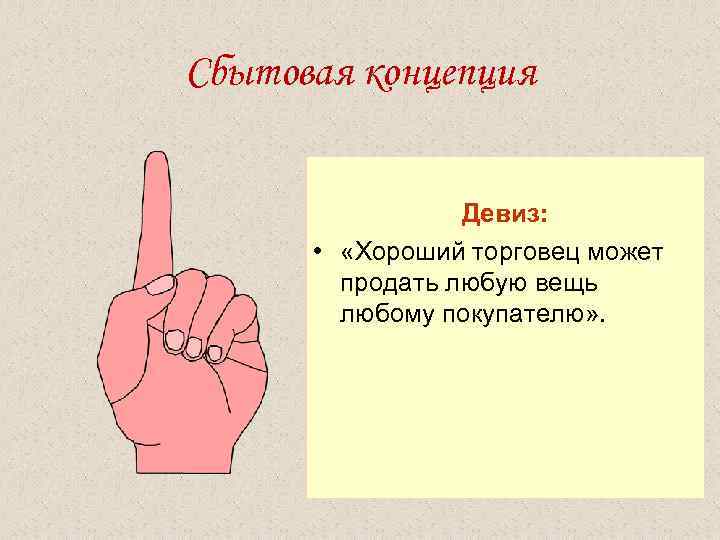 Сбытовая концепция

Девиз:

• «Хороший торговец может продать любую вещь любому покупателю».